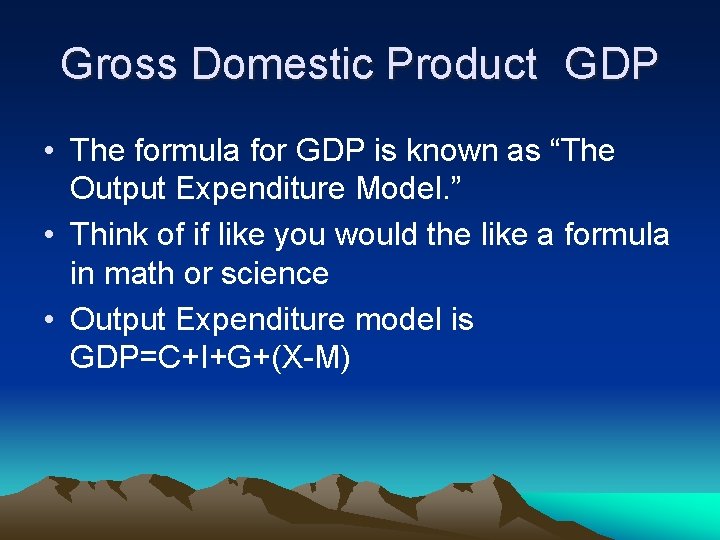 Gross Domestic Product GDP

• The formula for GDP is known as “The Output Expenditure Model.”

• Think of if like you would the like a formula in math or science

• Output Expenditure model is GDP=C+I+G+(X-M)